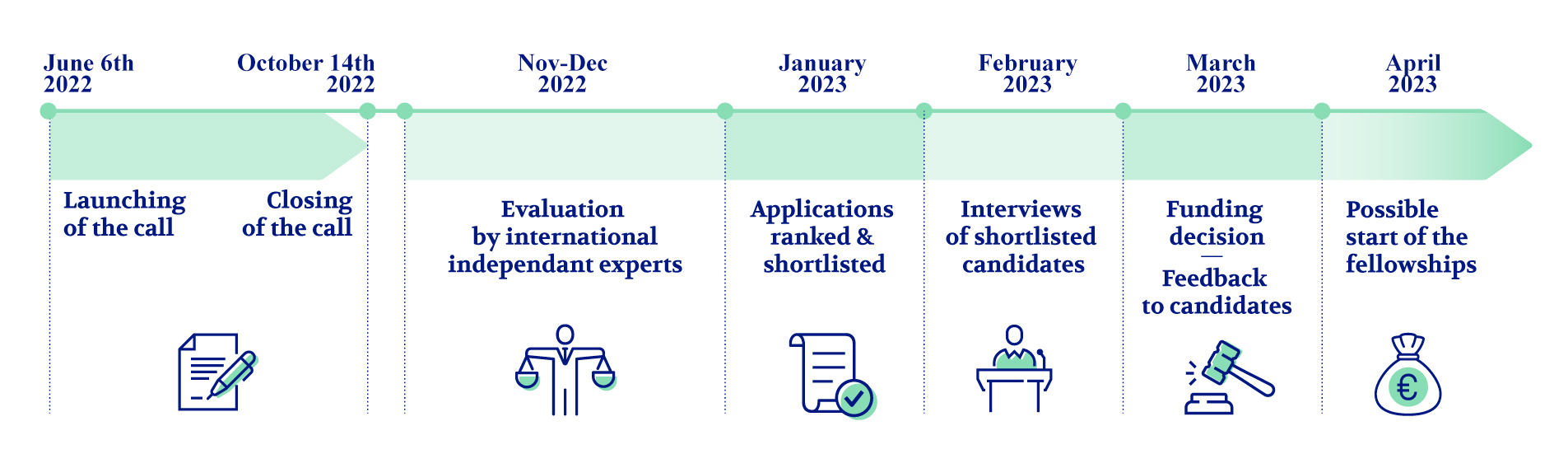 June 6th 2022

October 14th 2022

Nov-Dec 2022

January 2023

February 2023

March 2023

April 2023

Launching of the call

Closing of the call

Evaluation by international independant experts

Applications ranked & shortlisted

Interviews of shortlisted candidates

Funding decision
—
Feedback to candidates

Possible start of the fellowships

€